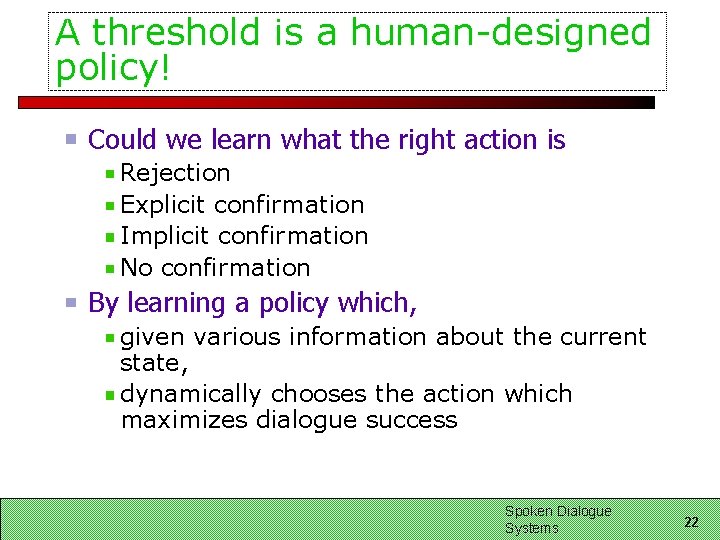 A threshold is a human-designed policy!

Could we learn what the right action is
Rejection
Explicit confirmation
Implicit confirmation
No confirmation

By learning a policy which,
given various information about the current state,
dynamically chooses the action which maximizes dialogue success

Spoken Dialogue Systems

22